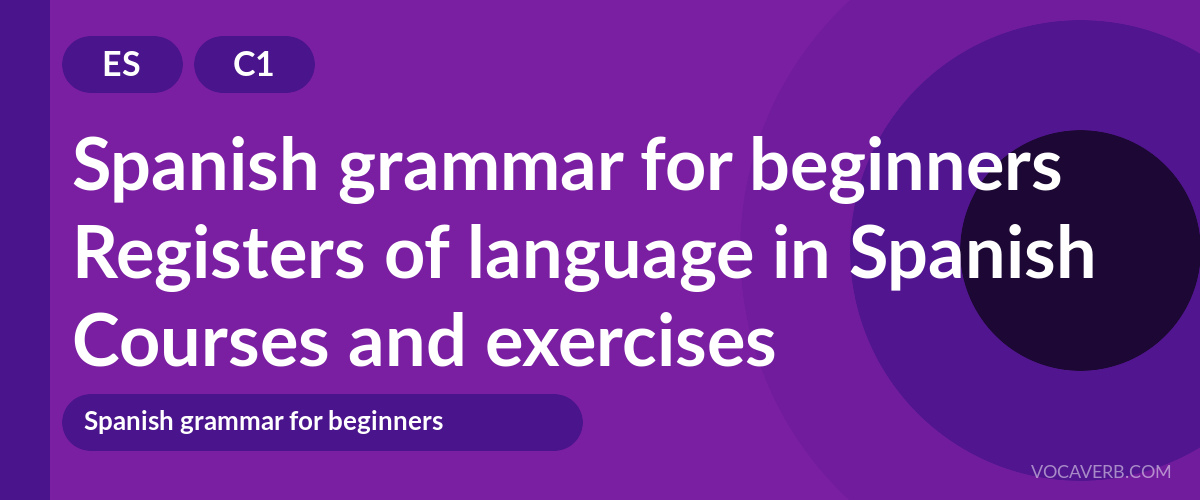 ES C1

Spanish grammar for beginners Registers of language in Spanish Courses and exercises

Spanish grammar for beginners

VOCAVERB.COM